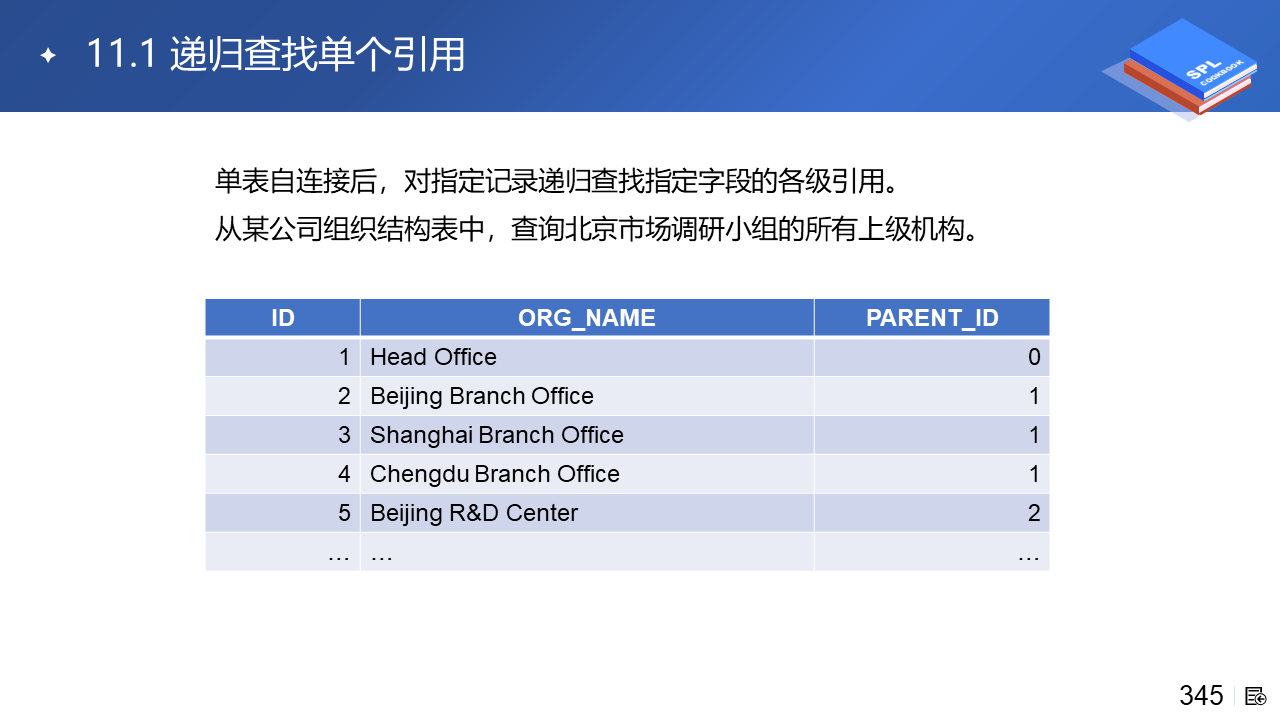 11.1 递归查找单个引用

SPL COOKBOOK

单表自连接后，对指定记录递归查找指定字段的各级引用。
从某公司组织结构表中，查询北京市场调研小组的所有上级机构。

| ID | ORG_NAME | PARENT_ID |
|---|---|---|
| 1 | Head Office | 0 |
| 2 | Beijing Branch Office | 1 |
| 3 | Shanghai Branch Office | 1 |
| 4 | Chengdu Branch Office | 1 |
| 5 | Beijing R&D Center | 2 |
| … | … | … |

345